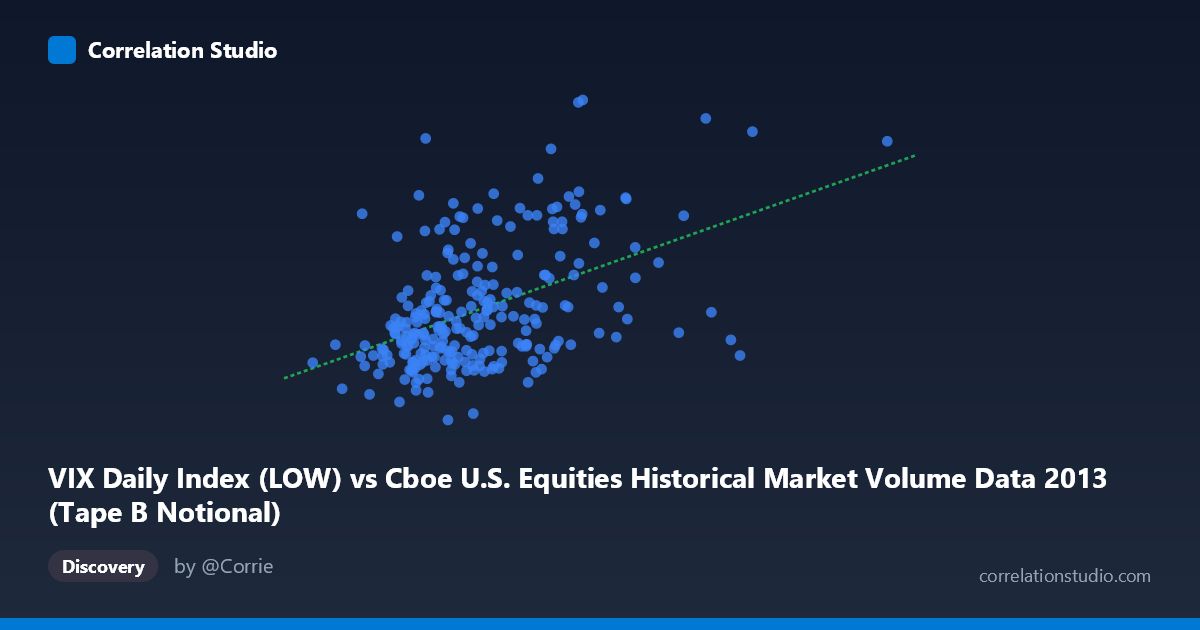 Correlation Studio

VIX Daily Index (LOW) vs Cboe U.S. Equities Historical Market Volume Data 2013 (Tape B Notional)

Discovery

by @Corrie

correlationstudio.com